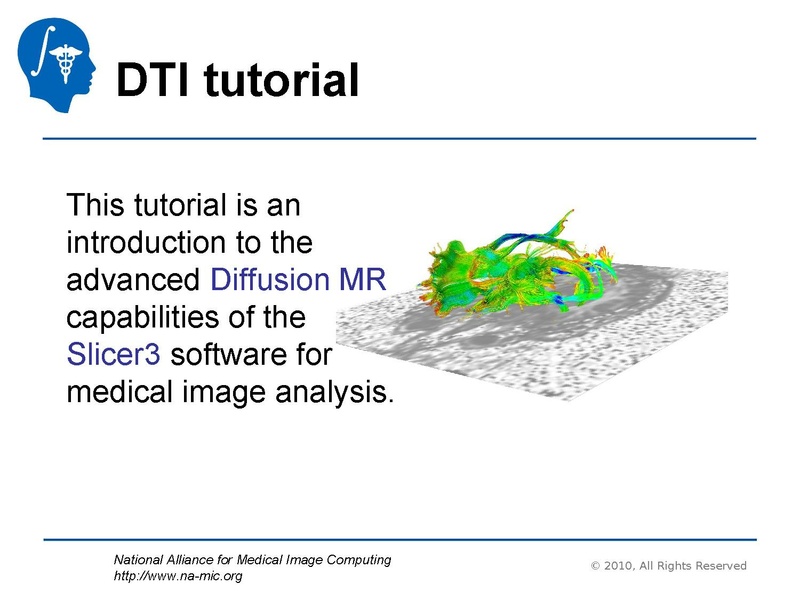 DTI tutorial

This tutorial is an introduction to the advanced Diffusion MR capabilities of the Slicer3 software for medical image analysis.

National Alliance for Medical Image Computing
http://www.na-mic.org

© 2010, All Rights Reserved